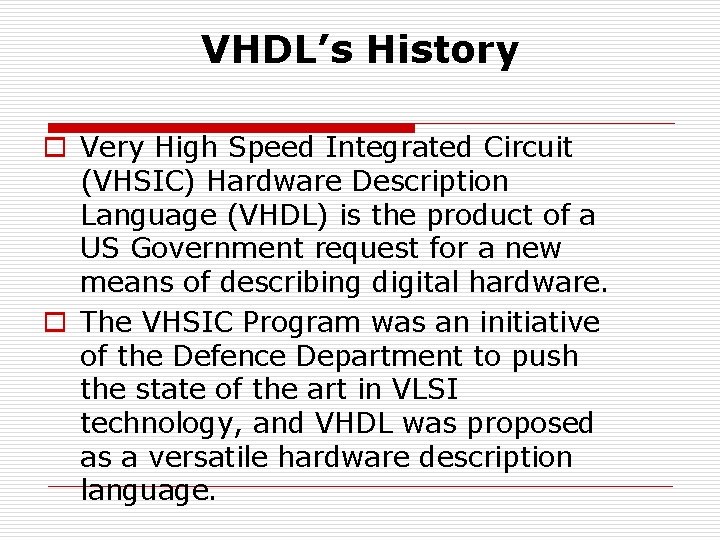 VHDL's History

Very High Speed Integrated Circuit (VHSIC) Hardware Description Language (VHDL) is the product of a US Government request for a new means of describing digital hardware.

The VHSIC Program was an initiative of the Defence Department to push the state of the art in VLSI technology, and VHDL was proposed as a versatile hardware description language.